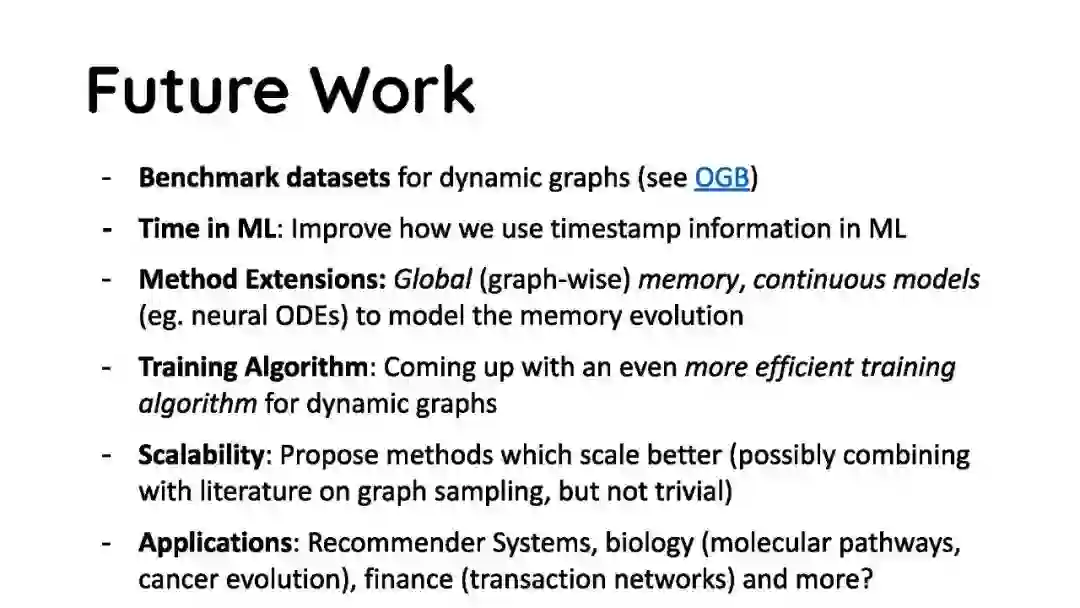 Future Work

- Benchmark datasets for dynamic graphs (see OGB)
- Time in ML: Improve how we use timestamp information in ML
- Method Extensions: Global (graph-wise) memory, continuous models (eg. neural ODEs) to model the memory evolution
- Training Algorithm: Coming up with an even more efficient training algorithm for dynamic graphs
- Scalability: Propose methods which scale better (possibly combining with literature on graph sampling, but not trivial)
- Applications: Recommender Systems, biology (molecular pathways, cancer evolution), finance (transaction networks) and more?